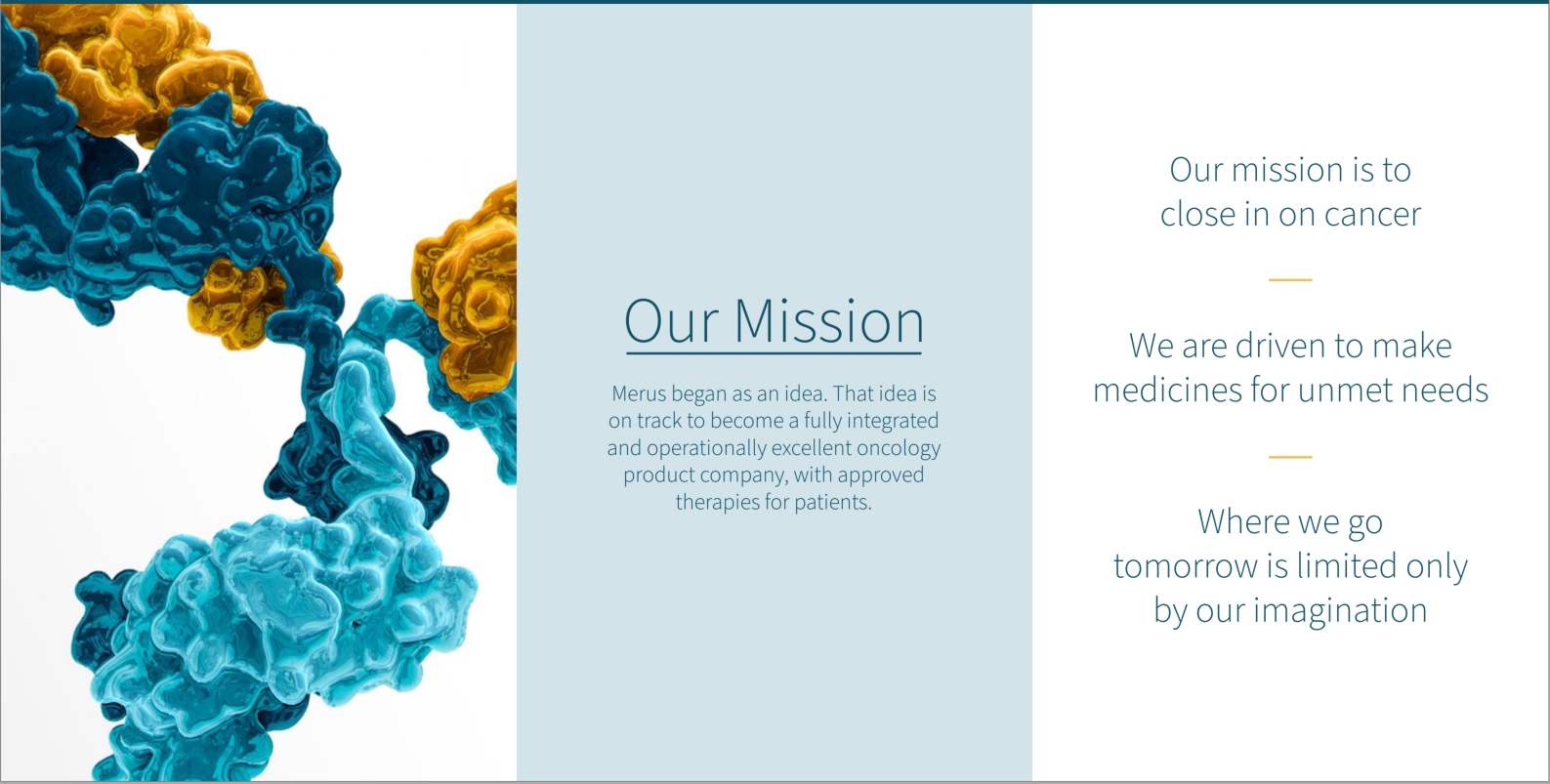 Our Mission

Merus began as an idea. That idea is on track to become a fully integrated and operationally excellent oncology product company, with approved therapies for patients.

Our mission is to close in on cancer

We are driven to make medicines for unmet needs

Where we go tomorrow is limited only by our imagination